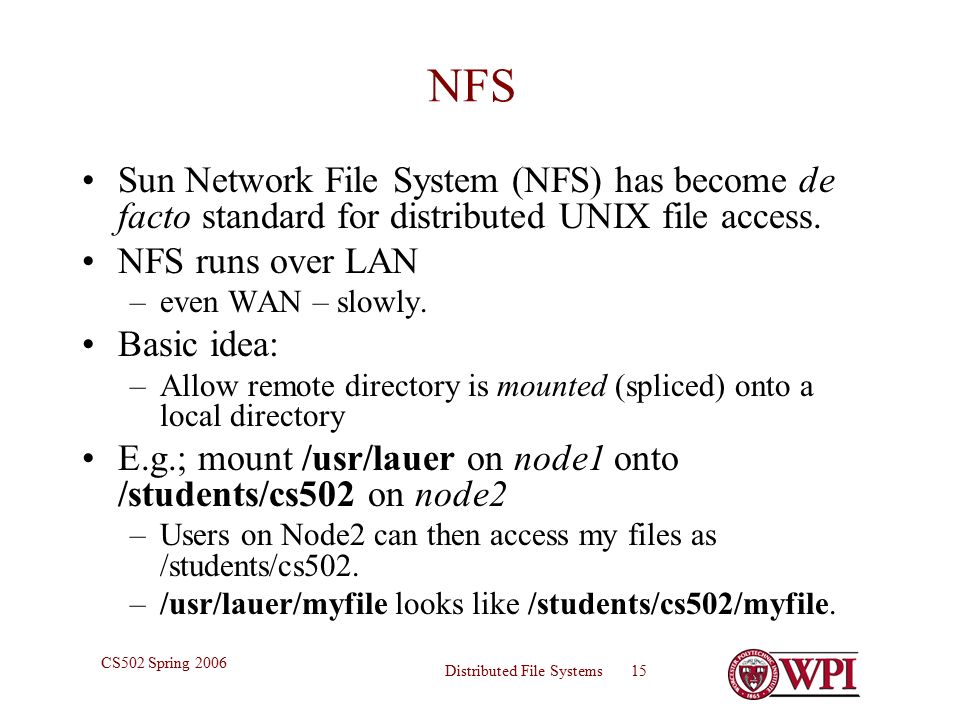 NFS

• Sun Network File System (NFS) has become de facto standard for distributed UNIX file access.
• NFS runs over LAN
– even WAN – slowly.
• Basic idea:
– Allow remote directory is mounted (spliced) onto a local directory
• E.g.; mount /usr/lauer on node1 onto /students/cs502 on node2
– Users on Node2 can then access my files as /students/cs502.
– /usr/lauer/myfile looks like /students/cs502/myfile.

CS502 Spring 2006

Distributed File Systems 15

WPI